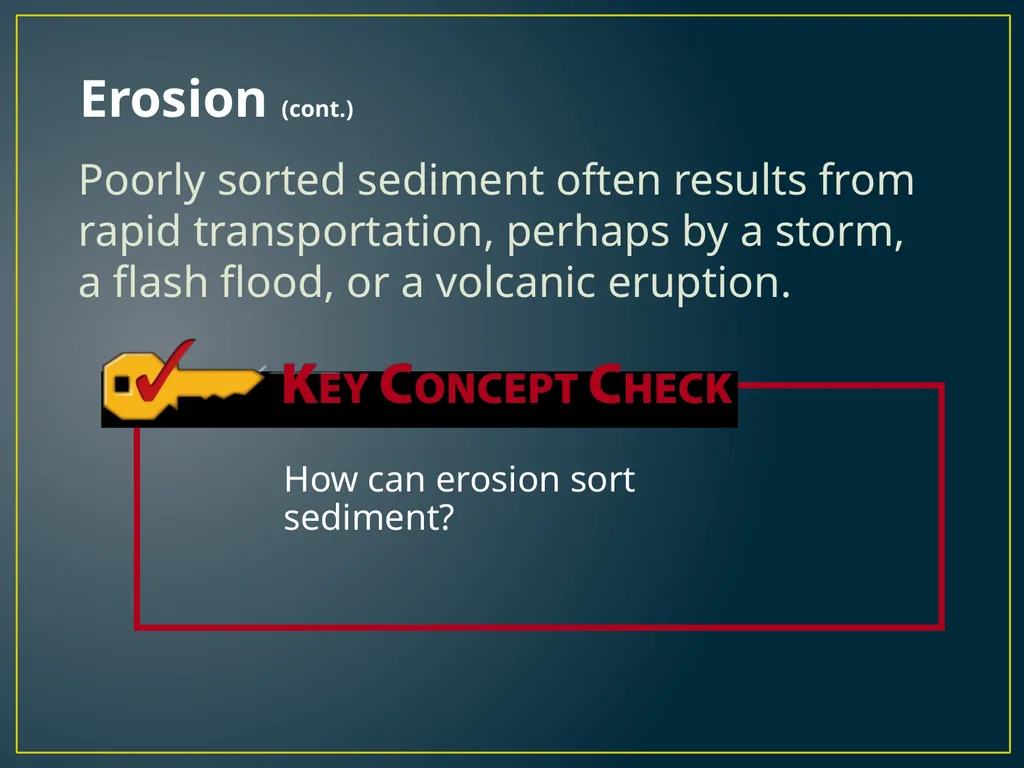 Erosion (cont.)

Poorly sorted sediment often results from rapid transportation, perhaps by a storm, a flash flood, or a volcanic eruption.

KEY CONCEPT CHECK

How can erosion sort sediment?